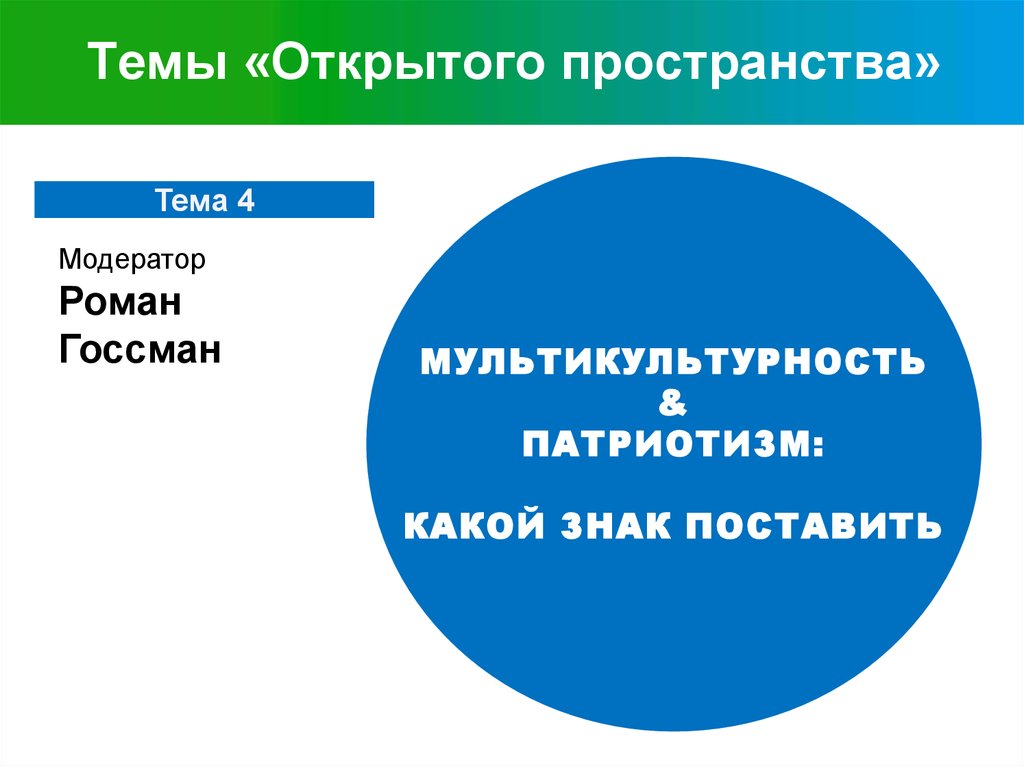 Темы «Открытого пространства»

Тема 4

Модератор
Роман Госсман

МУЛЬТИКУЛЬТУРНОСТЬ
&
ПАТРИОТИЗМ:

КАКОЙ ЗНАК ПОСТАВИТЬ